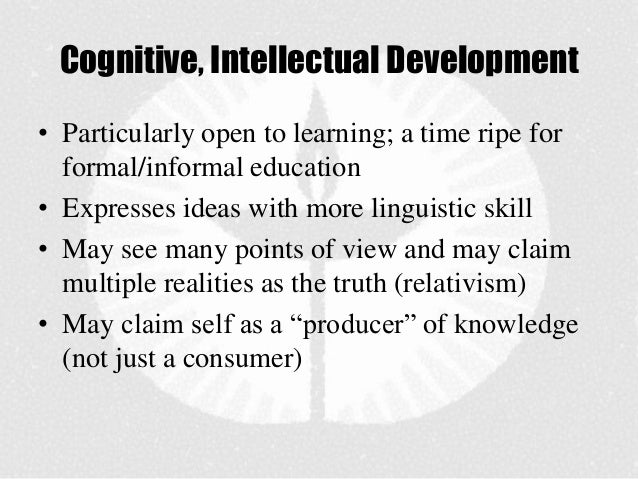 Cognitive, Intellectual Development

• Particularly open to learning; a time ripe for formal/informal education
• Expresses ideas with more linguistic skill
• May see many points of view and may claim multiple realities as the truth (relativism)
• May claim self as a “producer” of knowledge (not just a consumer)